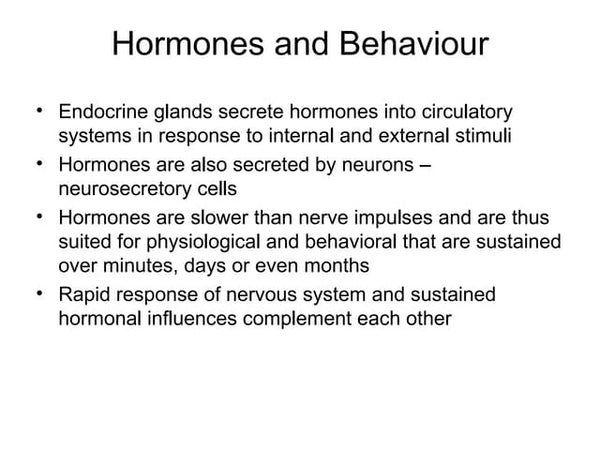 Hormones and Behaviour

• Endocrine glands secrete hormones into circulatory systems in response to internal and external stimuli
• Hormones are also secreted by neurons – neurosecretory cells
• Hormones are slower than nerve impulses and are thus suited for physiological and behavioral that are sustained over minutes, days or even months
• Rapid response of nervous system and sustained hormonal influences complement each other